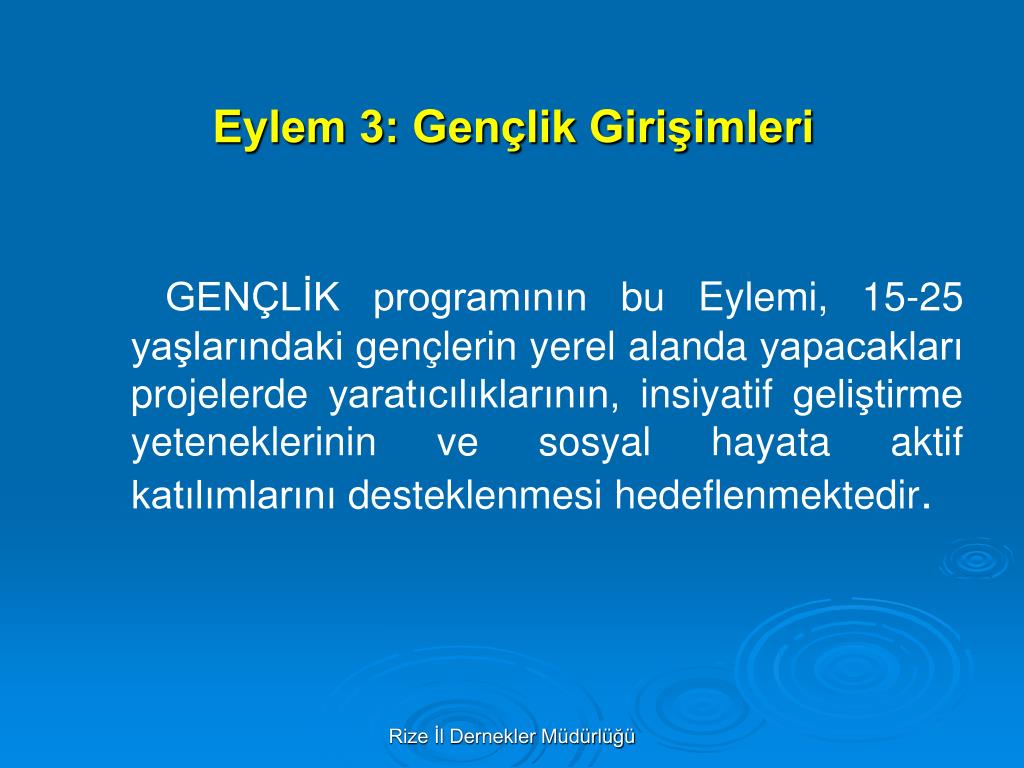 Eylem 3: Gençlik Girişimleri

GENÇLİK programının bu Eylemi, 15-25 yaşlarındaki gençlerin yerel alanda yapacakları projelerde yaratıcılıklarının, insiyatif geliştirme yeteneklerinin ve sosyal hayata aktif katılımlarını desteklenmesi hedeflenmektedir.

Rize İl Dernekler Müdürlüğü